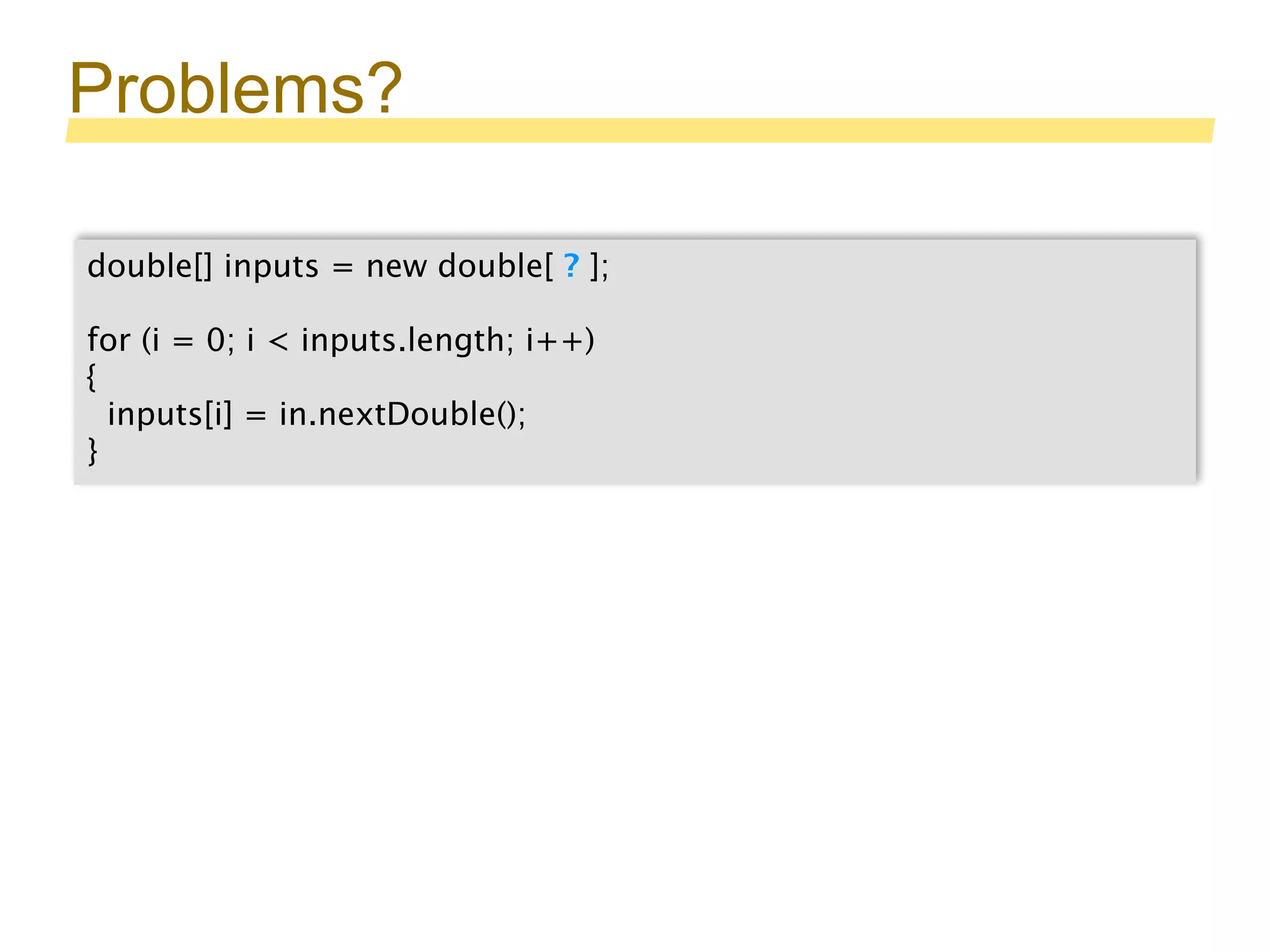 Problems?

double[] inputs = new double[ ? ];

for (i = 0; i < inputs.length; i++)
{
  inputs[i] = in.nextDouble();
}